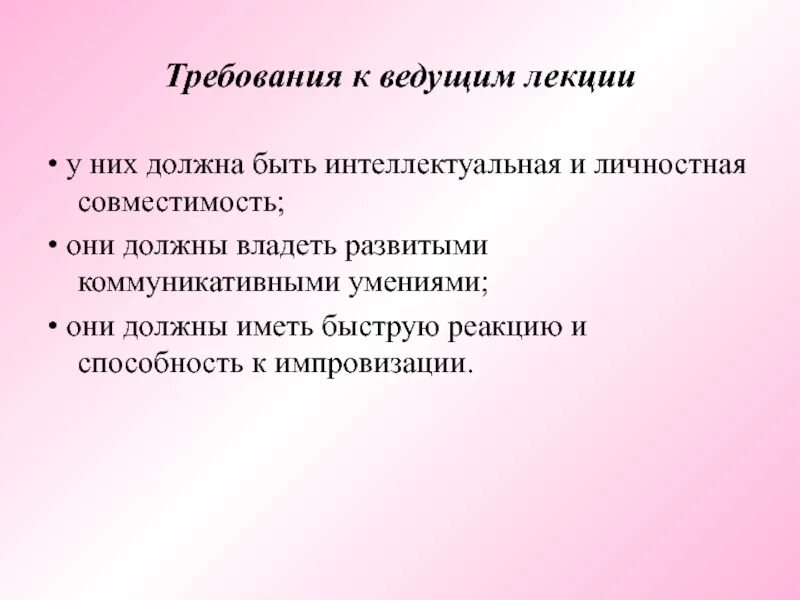 Требования к ведущим лекции

• у них должна быть интеллектуальная и личностная совместимость;

• они должны владеть развитыми коммуникативными умениями;

• они должны иметь быструю реакцию и способность к импровизации.